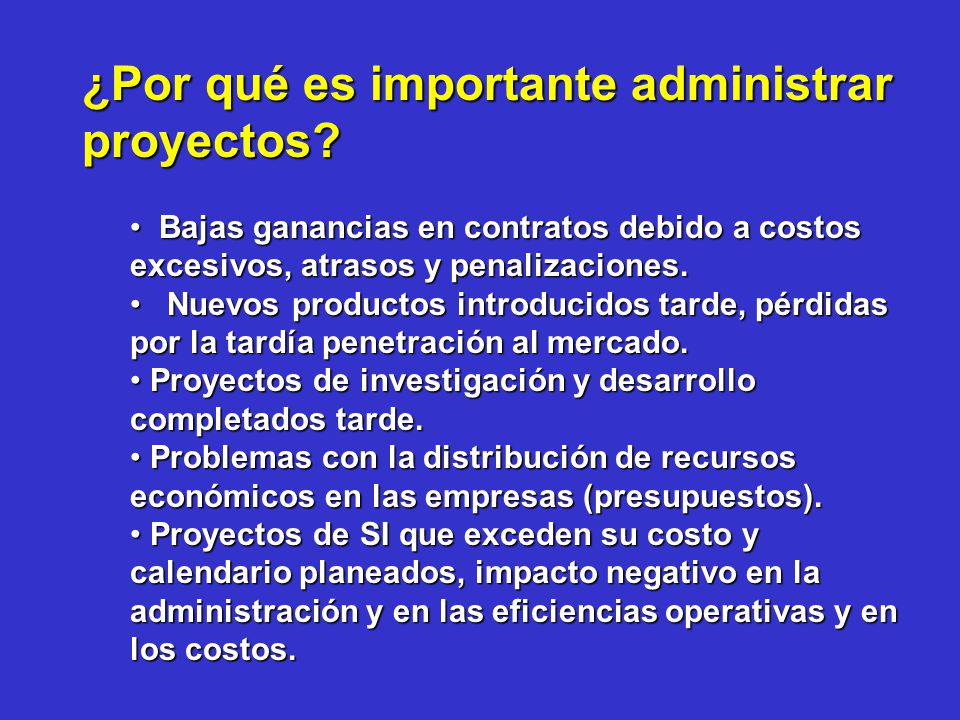 ¿Por qué es importante administrar proyectos?

• Bajas ganancias en contratos debido a costos excesivos, atrasos y penalizaciones.
• Nuevos productos introducidos tarde, pérdidas por la tardía penetración al mercado.
• Proyectos de investigación y desarrollo completados tarde.
• Problemas con la distribución de recursos económicos en las empresas (presupuestos).
• Proyectos de SI que exceden su costo y calendario planeados, impacto negativo en la administración y en las eficiencias operativas y en los costos.